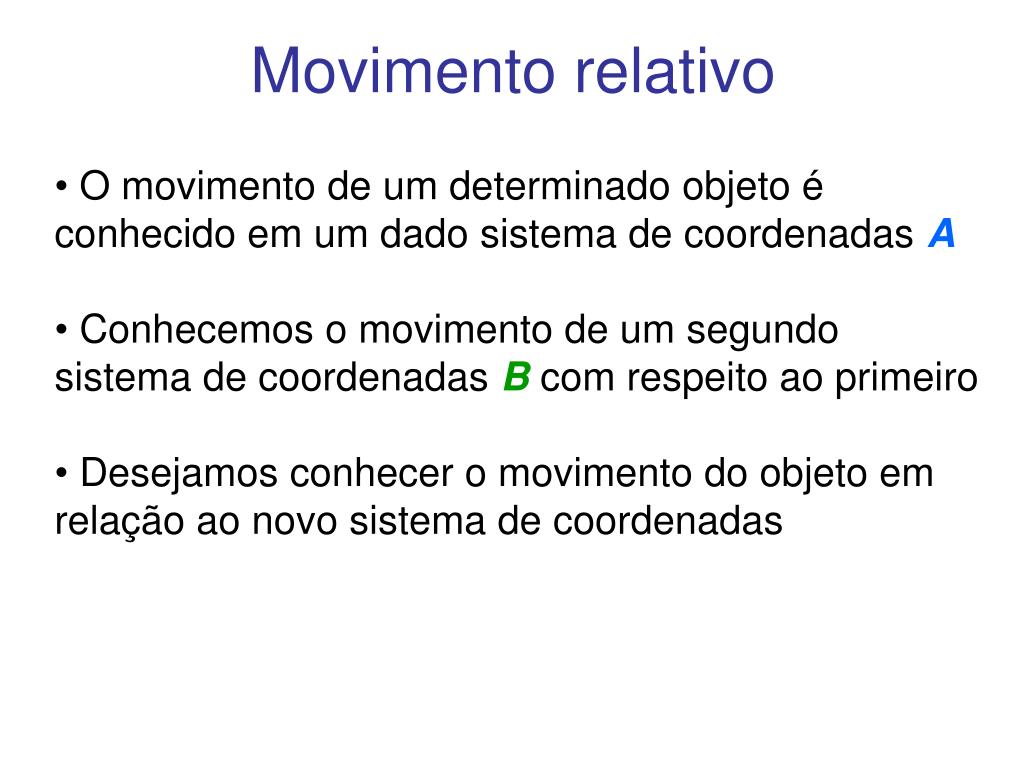 Movimento relativo

• O movimento de um determinado objeto é conhecido em um dado sistema de coordenadas A

• Conhecemos o movimento de um segundo sistema de coordenadas B com respeito ao primeiro

• Desejamos conhecer o movimento do objeto em relação ao novo sistema de coordenadas